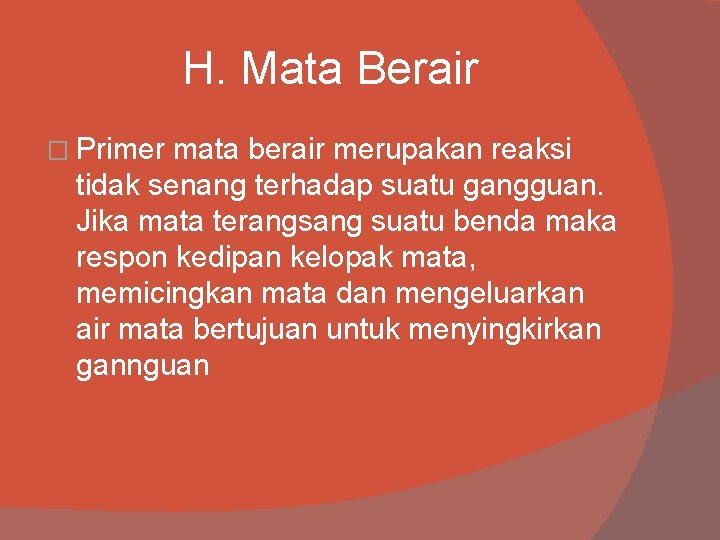 H. Mata Berair

□ Primer mata berair merupakan reaksi tidak senang terhadap suatu gangguan. Jika mata terangsang suatu benda maka respon kedipan kelopak mata, memicingkan mata dan mengeluarkan air mata bertujuan untuk menyingkirkan gannguan